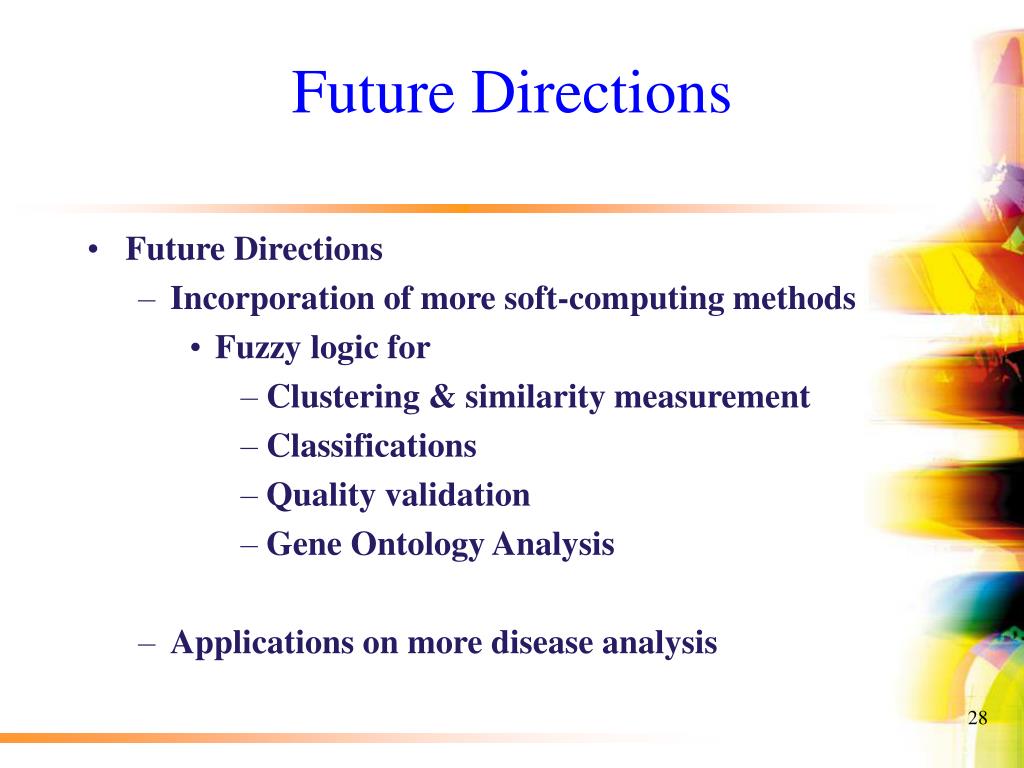 Future Directions

• Future Directions
– Incorporation of more soft-computing methods
• Fuzzy logic for
– Clustering & similarity measurement
– Classifications
– Quality validation
– Gene Ontology Analysis

– Applications on more disease analysis

28